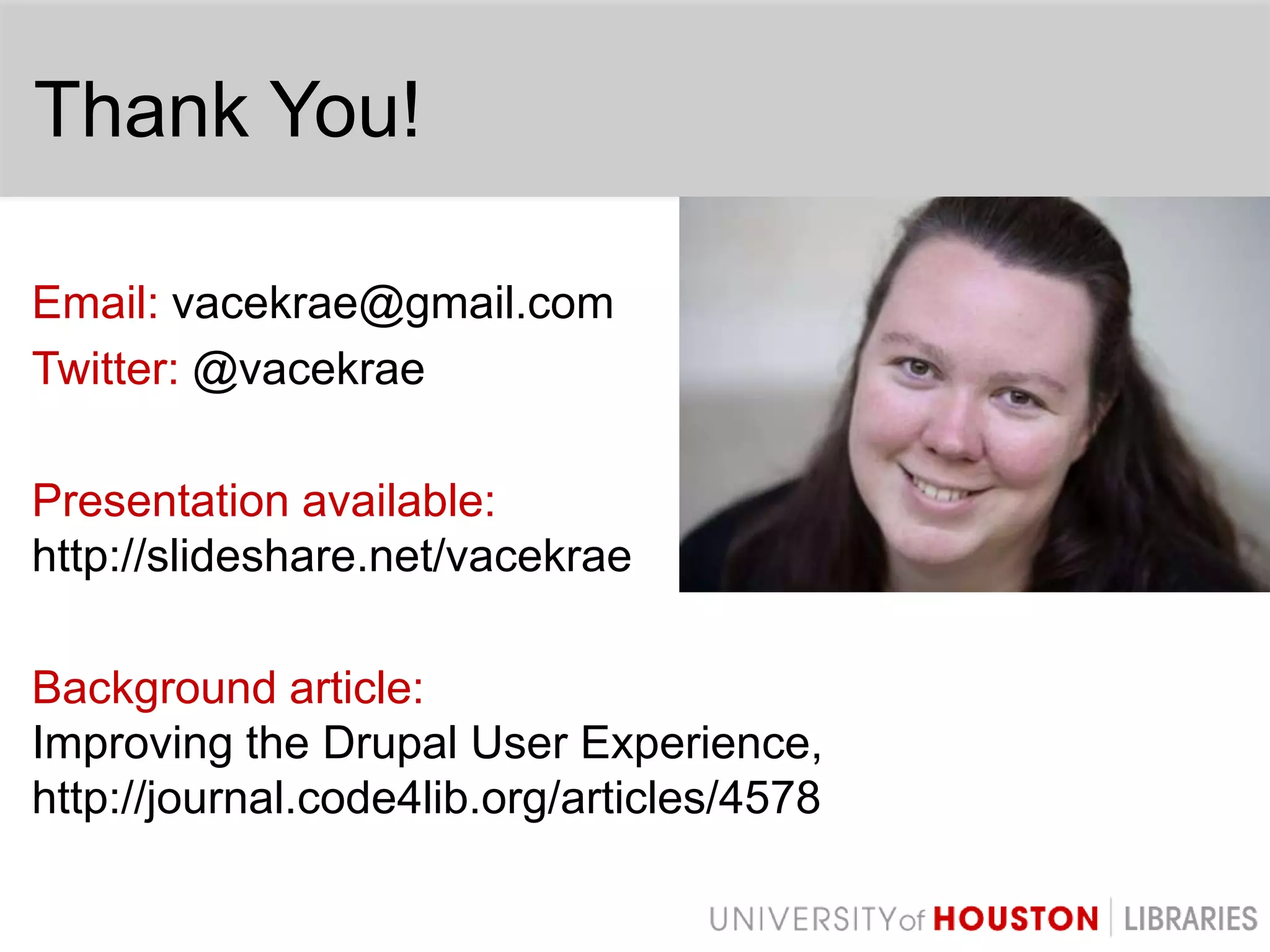 Thank You!

Email: vacekrae@gmail.com
Twitter: @vacekrae

Presentation available:
http://slideshare.net/vacekrae

Background article:
Improving the Drupal User Experience, http://journal.code4lib.org/articles/4578

UNIVERSITY of HOUSTON | LIBRARIES